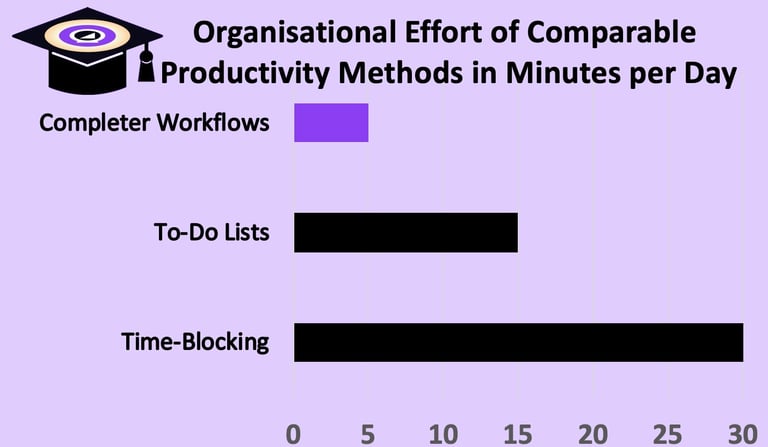 Organisational Effort of Comparable Productivity Methods in Minutes per Day

Completer Workflows

To-Do Lists

Time-Blocking

0 5 10 15 20 25 30